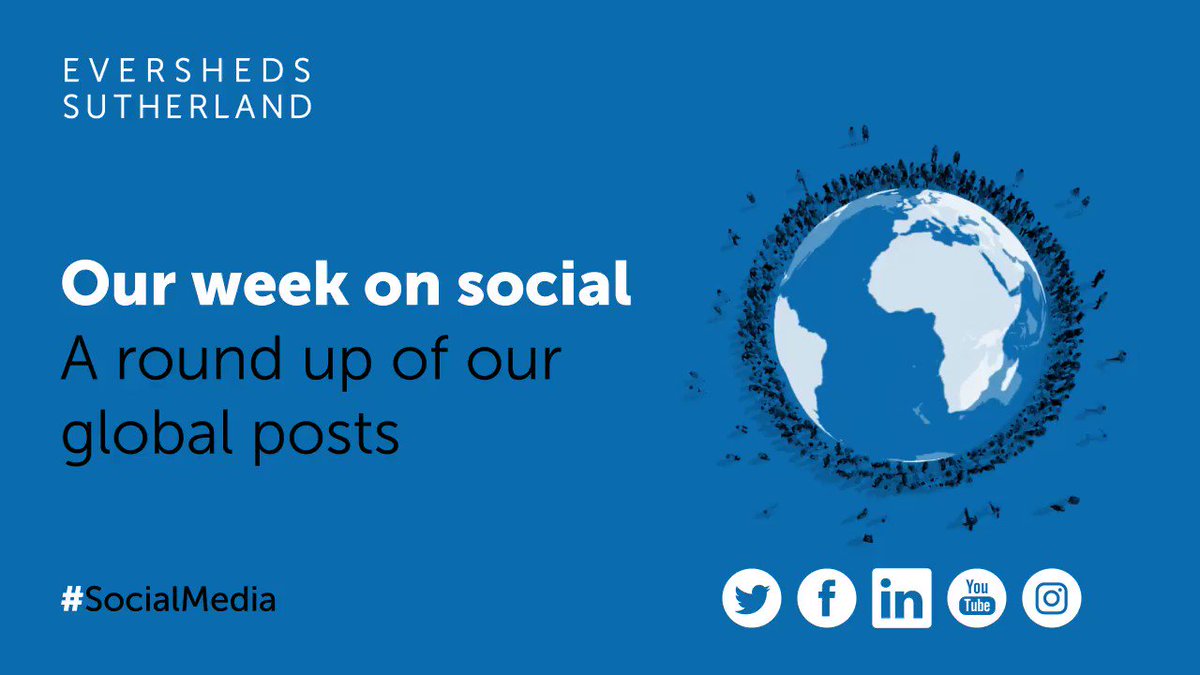 EVERSHEDS
SUTHERLAND

Our week on social
A round up of our global posts

#SocialMedia

f in You Tube